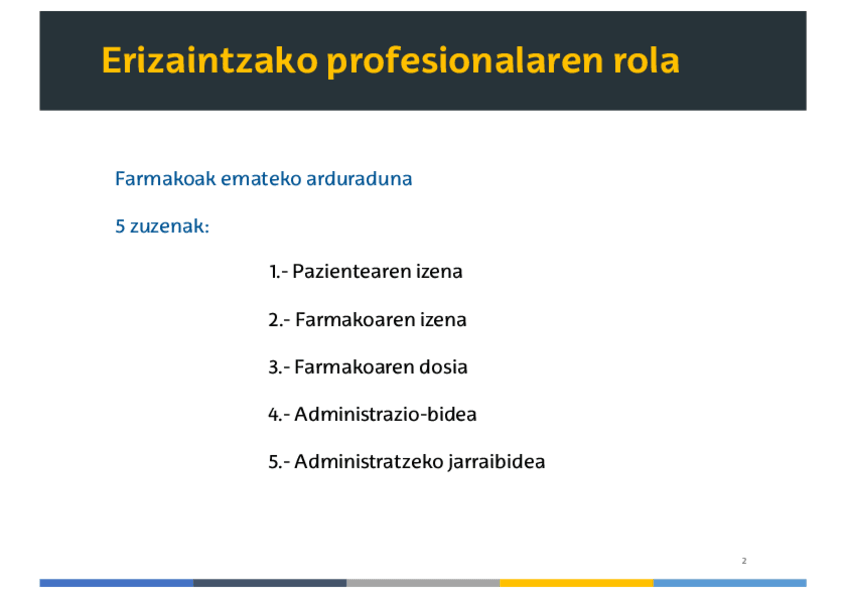 Erizaintzako profesionalaren rola

Farmakoak emateko arduraduna

5 zuzenak:

1.- Pazientearen izena

2.- Farmakoaren izena

3.- Farmakoaren dosia

4.- Administrazio-bidea

5.- Administratzeko jarraibidea

2